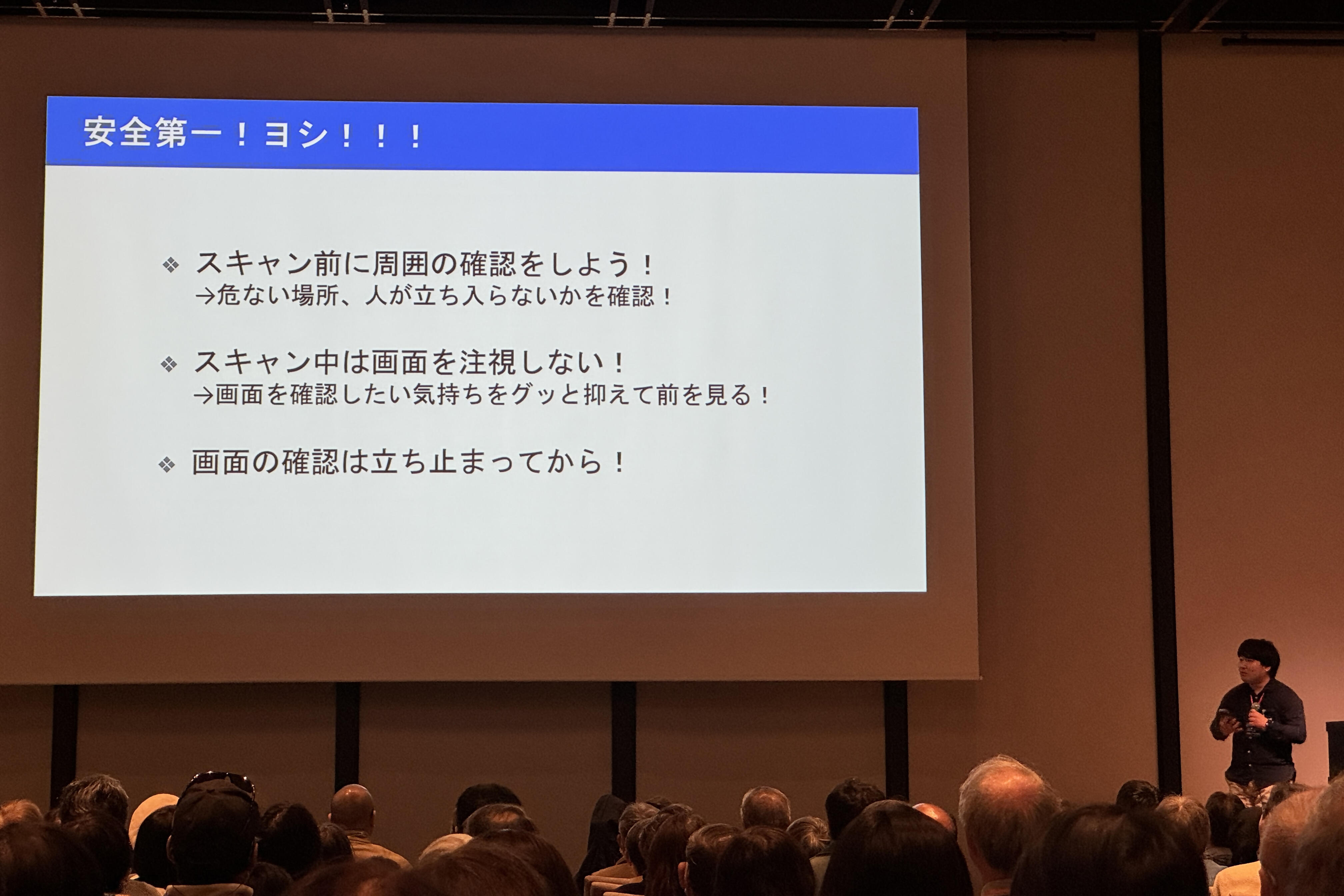 安全第一！ヨシ！！！

❖ スキャン前に周囲の確認をしよう！
→危ない場所、人が立ち入らないかを確認！

❖ スキャン中は画面を注視しない！
→画面を確認したい気持ちをグッと抑えて前を見る！

❖ 画面の確認は立ち止まってから！